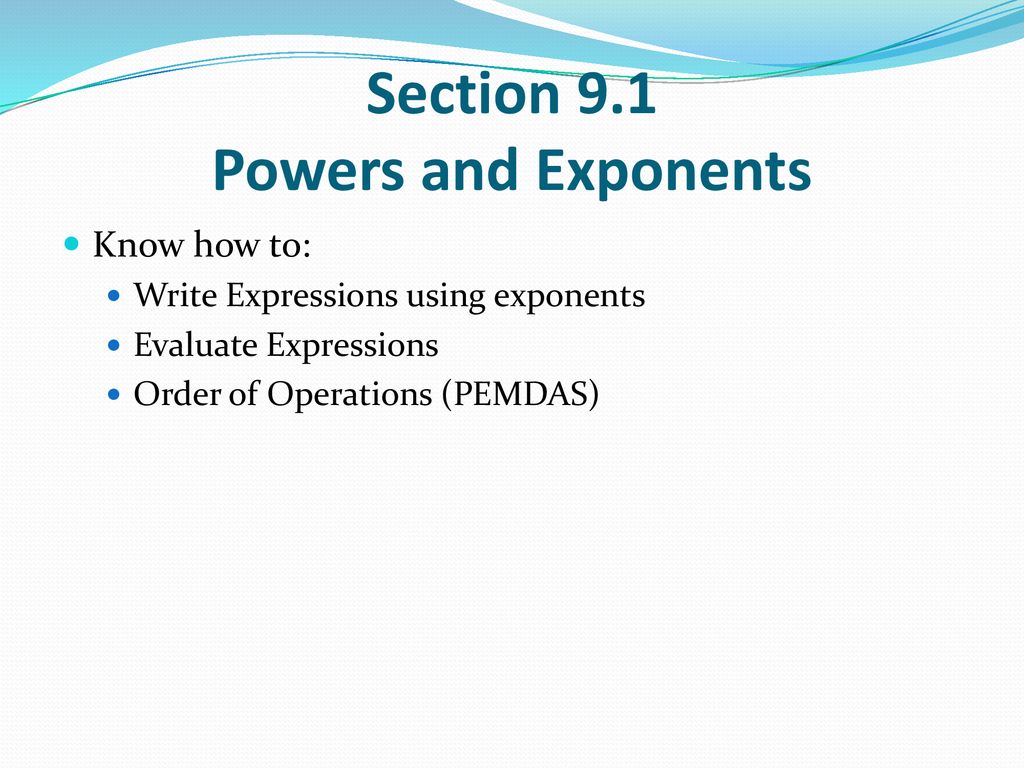 Section 9.1
Powers and Exponents

Know how to:
Write Expressions using exponents
Evaluate Expressions
Order of Operations (PEMDAS)